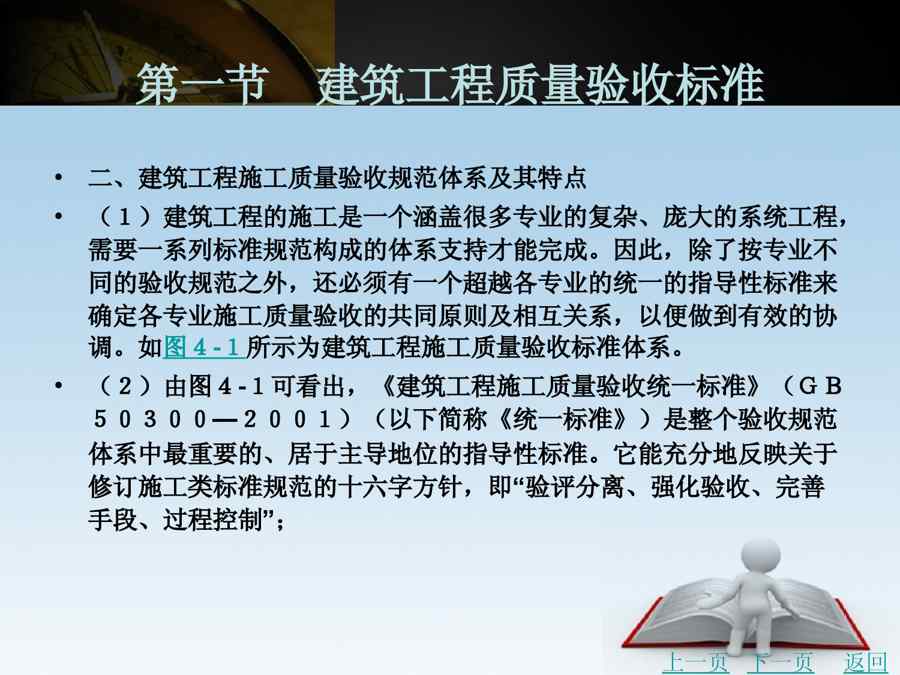 第一节　建筑工程质量验收标准

• 二、建筑工程施工质量验收规范体系及其特点

• （１）建筑工程的施工是一个涵盖很多专业的复杂、庞大的系统工程，需要一系列标准规范构成的体系支持才能完成。因此，除了按专业不同的验收规范之外，还必须有一个超越各专业的统一的指导性标准来确定各专业施工质量验收的共同原则及相互关系，以便做到有效的协调。如图４-１所示为建筑工程施工质量验收标准体系。

• （２）由图４-１可看出，《建筑工程施工质量验收统一标准》（ＧＢ５０３００—２００１）（以下简称《统一标准》）是整个验收规范体系中最重要的、居于主导地位的指导性标准。它能充分地反映关于修订施工类标准规范的十六字方针，即“验评分离、强化验收、完善手段、过程控制”；

上一页　下一页　返回